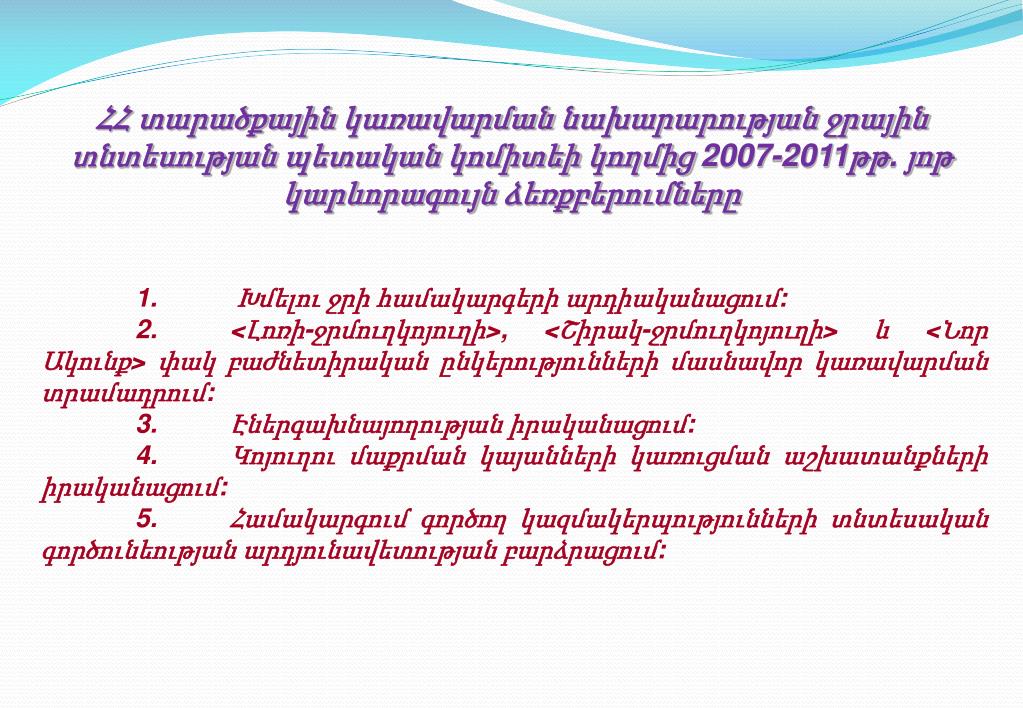 ՀՀ տարածքային կառավարման նախարարության ջրային տնտեսության պետական կոմիտեի կողմից 2007-2011թթ. յոթ կարևորագույն ձեռքբերումները

1. Խմելու ջրի համակարգերի արդիականացում:
2. <Լոռի-ջրմուղկոյուղի>, <Շիրակ-ջրմուղկոյուղի> և <Նոր Ակունք> փակ բաժնետիրական ընկերությունների մասնավոր կառավարման տրամադրում:
3. Էներգախնայողության իրականացում:
4. Կոյուղու մաքրման կայանների կառուցման աշխատանքների իրականացում:
5. Համակարգում գործող կազմակերպությունների տնտեսական գործունեության արդյունավետության բարձրացում: